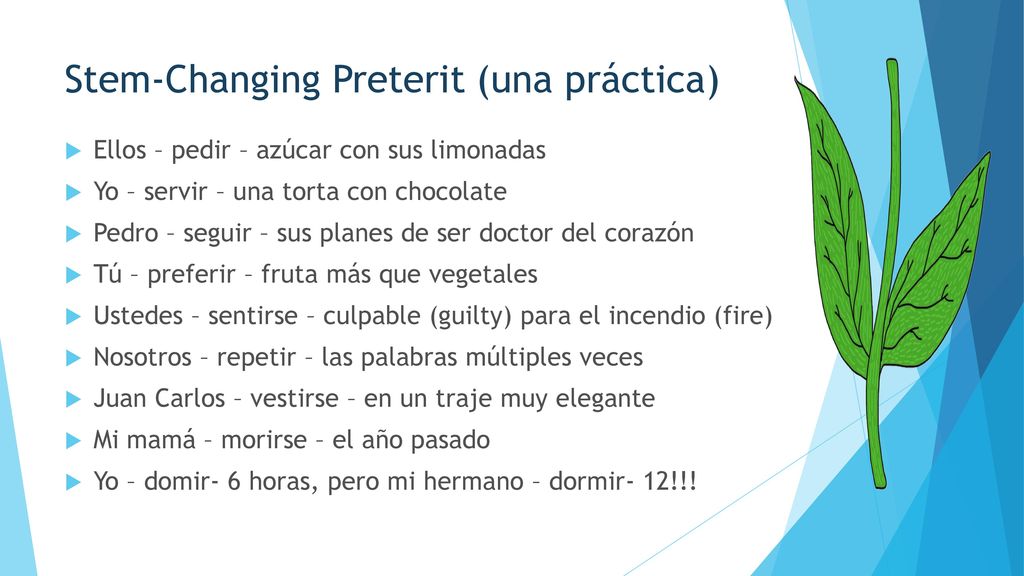 Stem-Changing Preterit (una práctica)

Ellos – pedir – azúcar con sus limonadas

Yo – servir – una torta con chocolate

Pedro – seguir – sus planes de ser doctor del corazón

Tú – preferir – fruta más que vegetales

Ustedes – sentirse – culpable (guilty) para el incendio (fire)

Nosotros – repetir – las palabras múltiples veces

Juan Carlos – vestirse – en un traje muy elegante

Mi mamá – morirse – el año pasado

Yo – domir- 6 horas, pero mi hermano – dormir- 12!!!